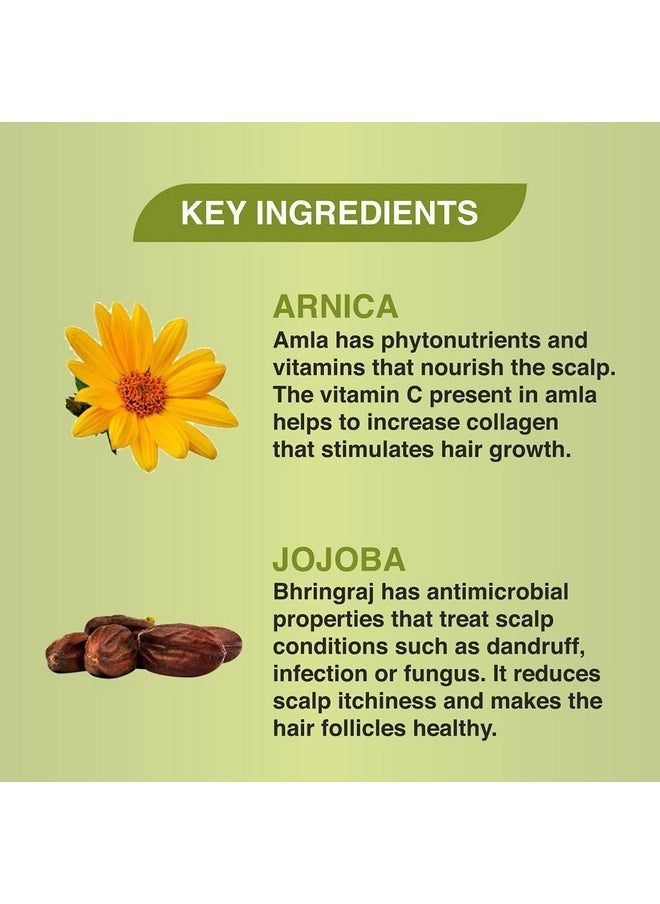 KEY INGREDIENTS

ARNICA
Amla has phytonutrients and vitamins that nourish the scalp. The vitamin C present in amla helps to increase collagen that stimulates hair growth.

JOJOBA
Bhringraj has antimicrobial properties that treat scalp conditions such as dandruff, infection or fungus. It reduces scalp itchiness and makes the hair follicles healthy.